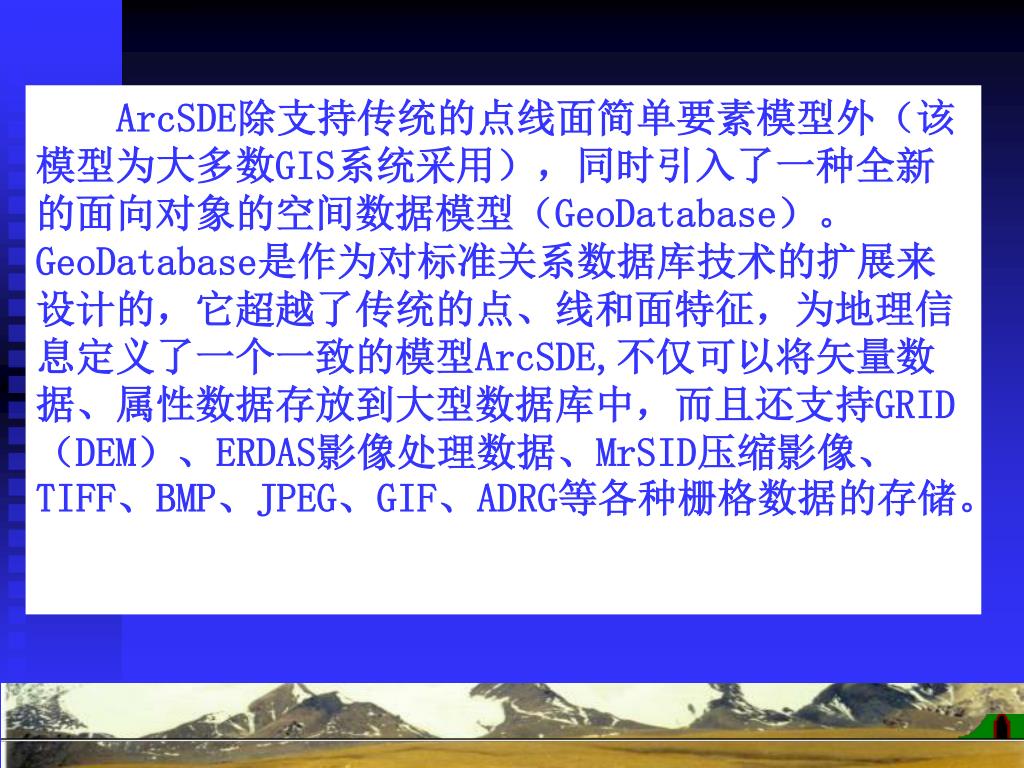 ArcSDE除支持传统的点线面简单要素模型外（该模型为大多数GIS系统采用），同时引入了一种全新的面向对象的空间数据模型（GeoDatabase）。GeoDatabase是作为对标准关系数据库技术的扩展来设计的，它超越了传统的点、线和面特征，为地理信息定义了一个一致的模型ArcSDE,不仅可以将矢量数据、属性数据存放到大型数据库中，而且还支持GRID（DEM）、ERDAS影像处理数据、MrSID压缩影像、TIFF、BMP、JPEG、GIF、ADRG等各种栅格数据的存储。